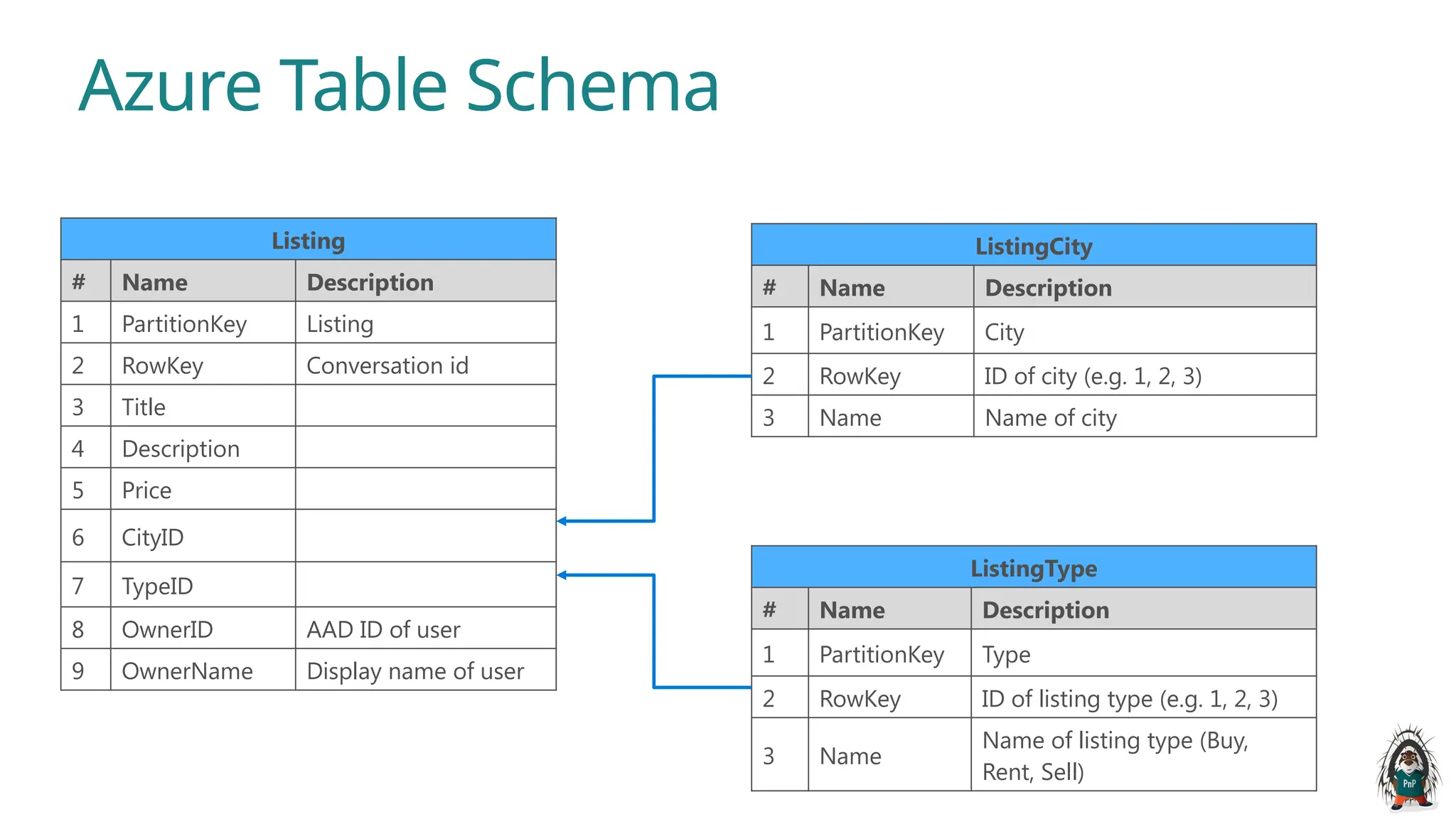 Azure Table Schema

Listing

| # | Name | Description |
|---|---|---|
| 1 | PartitionKey | Listing |
| 2 | RowKey | Conversation id |
| 3 | Title | |
| 4 | Description | |
| 5 | Price | |
| 6 | CityID | |
| 7 | TypeID | |
| 8 | OwnerID | AAD ID of user |
| 9 | OwnerName | Display name of user |

ListingCity

| # | Name | Description |
|---|---|---|
| 1 | PartitionKey | City |
| 2 | RowKey | ID of city (e.g. 1, 2, 3) |
| 3 | Name | Name of city |

ListingType

| # | Name | Description |
|---|---|---|
| 1 | PartitionKey | Type |
| 2 | RowKey | ID of listing type (e.g. 1, 2, 3) |
| 3 | Name | Name of listing type (Buy, Rent, Sell) |

PnP